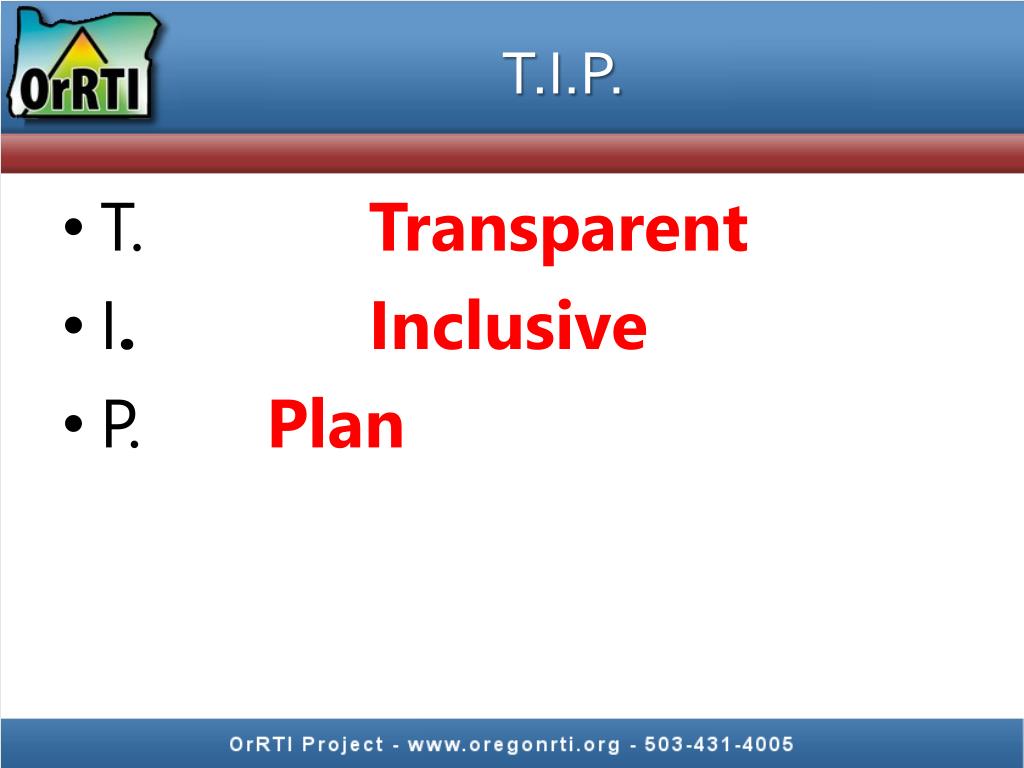 OrRTI

T.I.P.

• T. Transparent
• I. Inclusive
• P. Plan

OrRTI Project - www.oregonrti.org - 503-431-4005